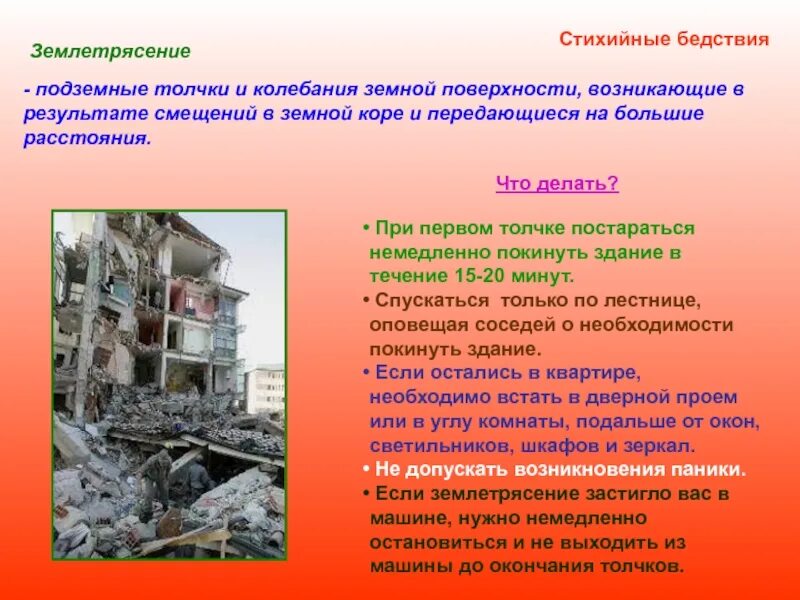 Стихийные бедствия

Землетрясение

- подземные толчки и колебания земной поверхности, возникающие в результате смещений в земной коре и передающиеся на большие расстояния.

Что делать?

• При первом толчке постараться немедленно покинуть здание в течение 15-20 минут.
• Спускаться только по лестнице, оповещая соседей о необходимости покинуть здание.
• Если остались в квартире, необходимо встать в дверной проем или в углу комнаты, подальше от окон, светильников, шкафов и зеркал.
• Не допускать возникновения паники.
• Если землетрясение застигло вас в машине, нужно немедленно остановиться и не выходить из машины до окончания толчков.